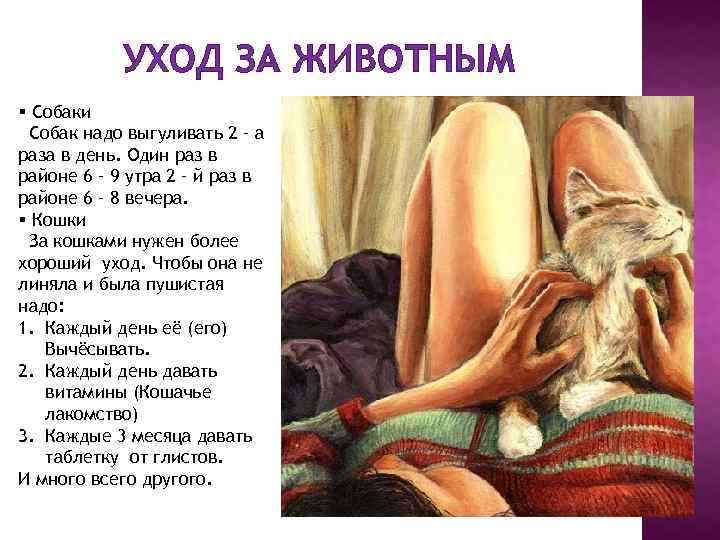 УХОД ЗА ЖИВОТНЫМ

▪ Собаки
Собак надо выгуливать 2 - а раза в день. Один раз в районе 6 - 9 утра 2 - й раз в районе 6 - 8 вечера.
▪ Кошки
За кошками нужен более хороший уход. Чтобы она не линяла и была пушистая надо:
1. Каждый день её (его) Вычёсывать.
2. Каждый день давать витамины (Кошачье лакомство)
3. Каждые 3 месяца давать таблетку от глистов.
И много всего другого.